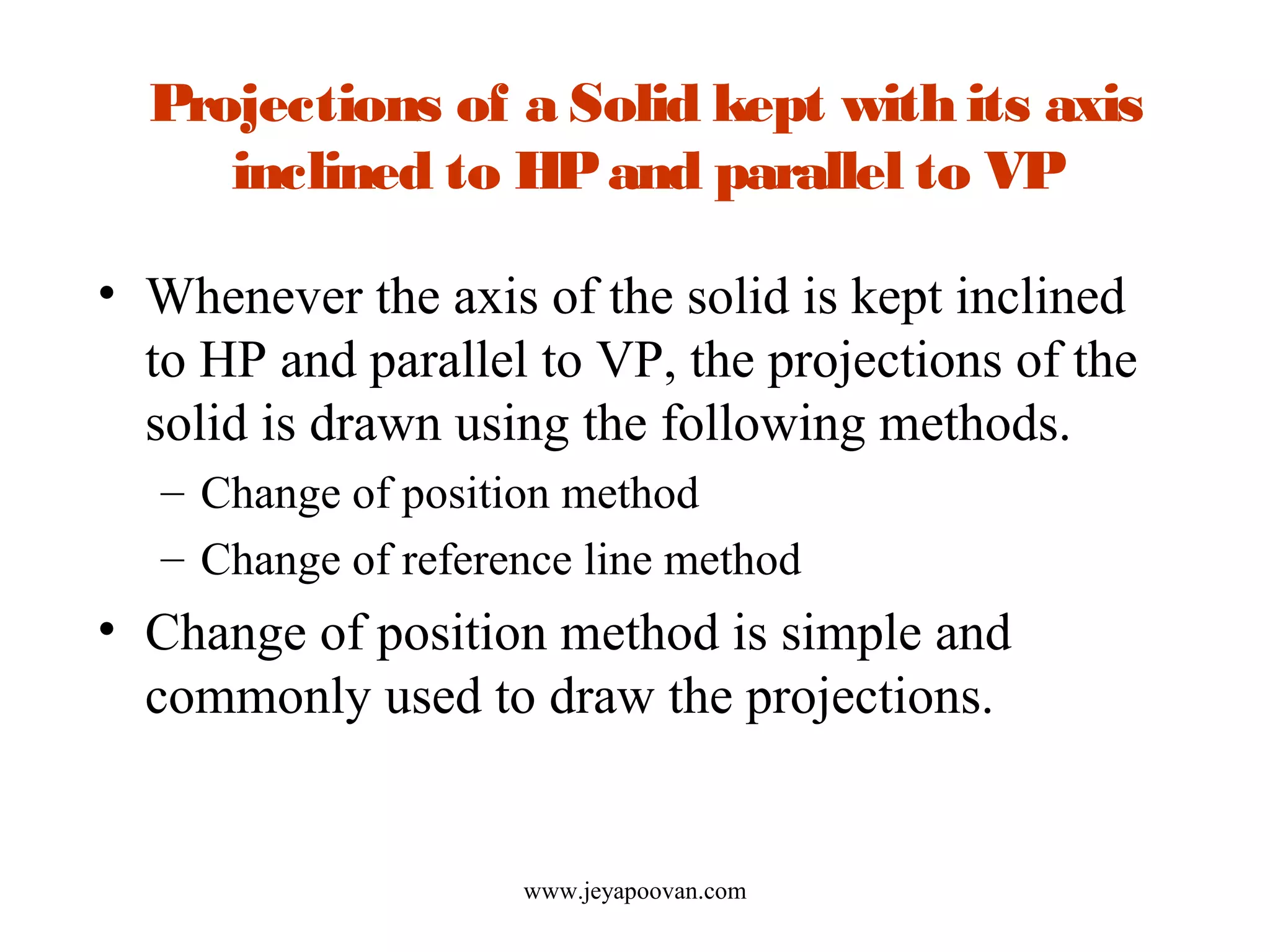 Projections of a Solid kept with its axis inclined to HP and parallel to VP

• Whenever the axis of the solid is kept inclined to HP and parallel to VP, the projections of the solid is drawn using the following methods.
– Change of position method
– Change of reference line method
• Change of position method is simple and commonly used to draw the projections.

www.jeyapoovan.com